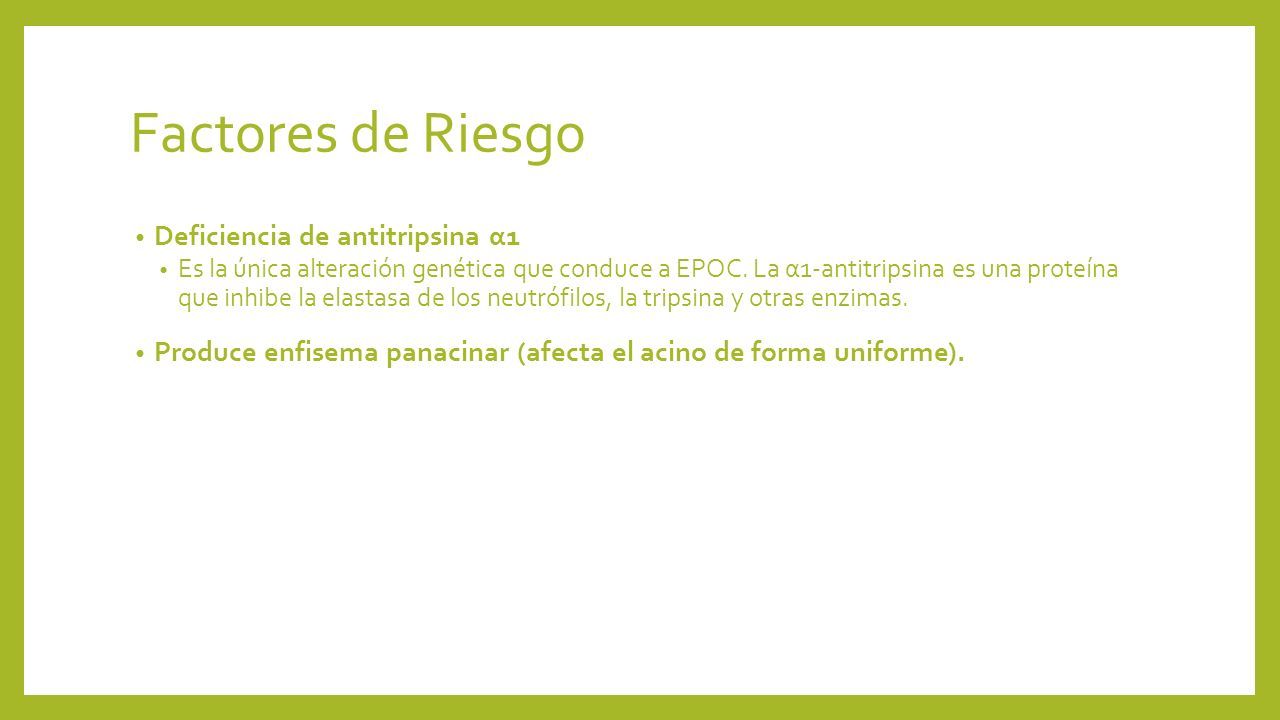 Factores de Riesgo

• Deficiencia de antitripsina α1
• Es la única alteración genética que conduce a EPOC. La α1-antitripsina es una proteína que inhibe la elastasa de los neutrófilos, la tripsina y otras enzimas.

• Produce enfisema panacinar (afecta el acino de forma uniforme).